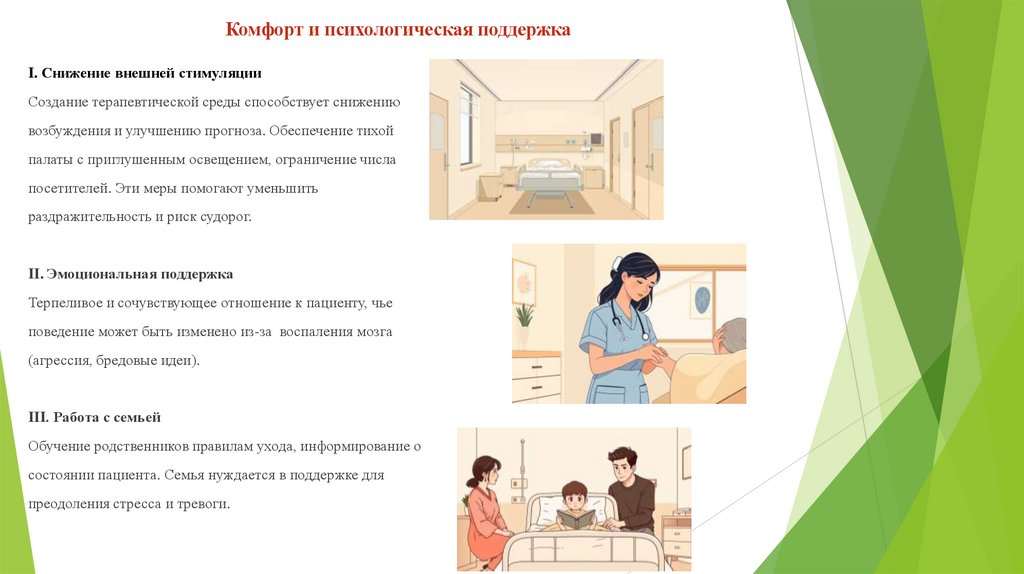 Комфорт и психологическая поддержка

I. Снижение внешней стимуляции

Создание терапевтической среды способствует снижению возбуждения и улучшению прогноза. Обеспечение тихой палаты с приглушенным освещением, ограничение числа посетителей. Эти меры помогают уменьшить раздражительность и риск судорог.

II. Эмоциональная поддержка

Терпеливое и сочувствующее отношение к пациенту, чье поведение может быть изменено из-за воспаления мозга (агрессия, бредовые идеи).

III. Работа с семьей

Обучение родственников правилам ухода, информирование о состоянии пациента. Семья нуждается в поддержке для преодоления стресса и тревоги.